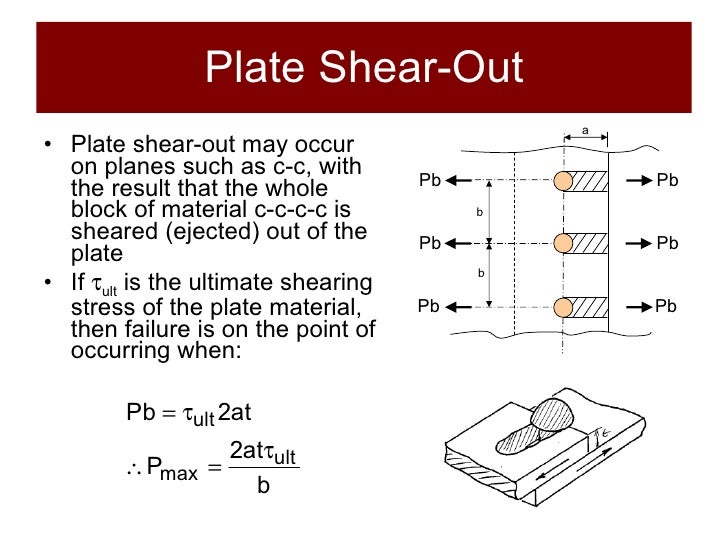 Plate Shear-Out

• Plate shear-out may occur on planes such as c-c, with the result that the whole block of material c-c-c-c is sheared (ejected) out of the plate
• If $\tau_{ult}$ is the ultimate shearing stress of the plate material, then failure is on the point of occurring when:

$Pb = \tau_{ult} 2at$

$\therefore P_{max} = \frac{2at\tau_{ult}}{b}$

a

Pb Pb

b

Pb Pb

b

Pb Pb

t